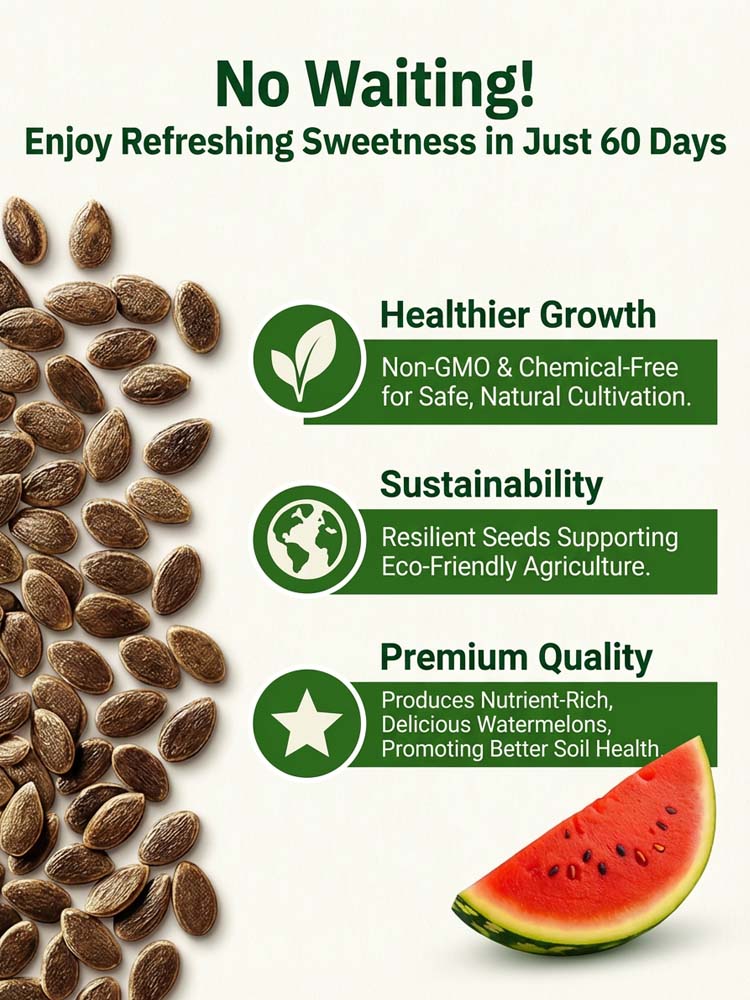 No Waiting!
Enjoy Refreshing Sweetness in Just 60 Days

Healthier Growth
Non-GMO & Chemical-Free for Safe, Natural Cultivation.

Sustainability
Resilient Seeds Supporting Eco-Friendly Agriculture.

Premium Quality
Produces Nutrient-Rich, Delicious Watermelons, Promoting Better Soil Health.